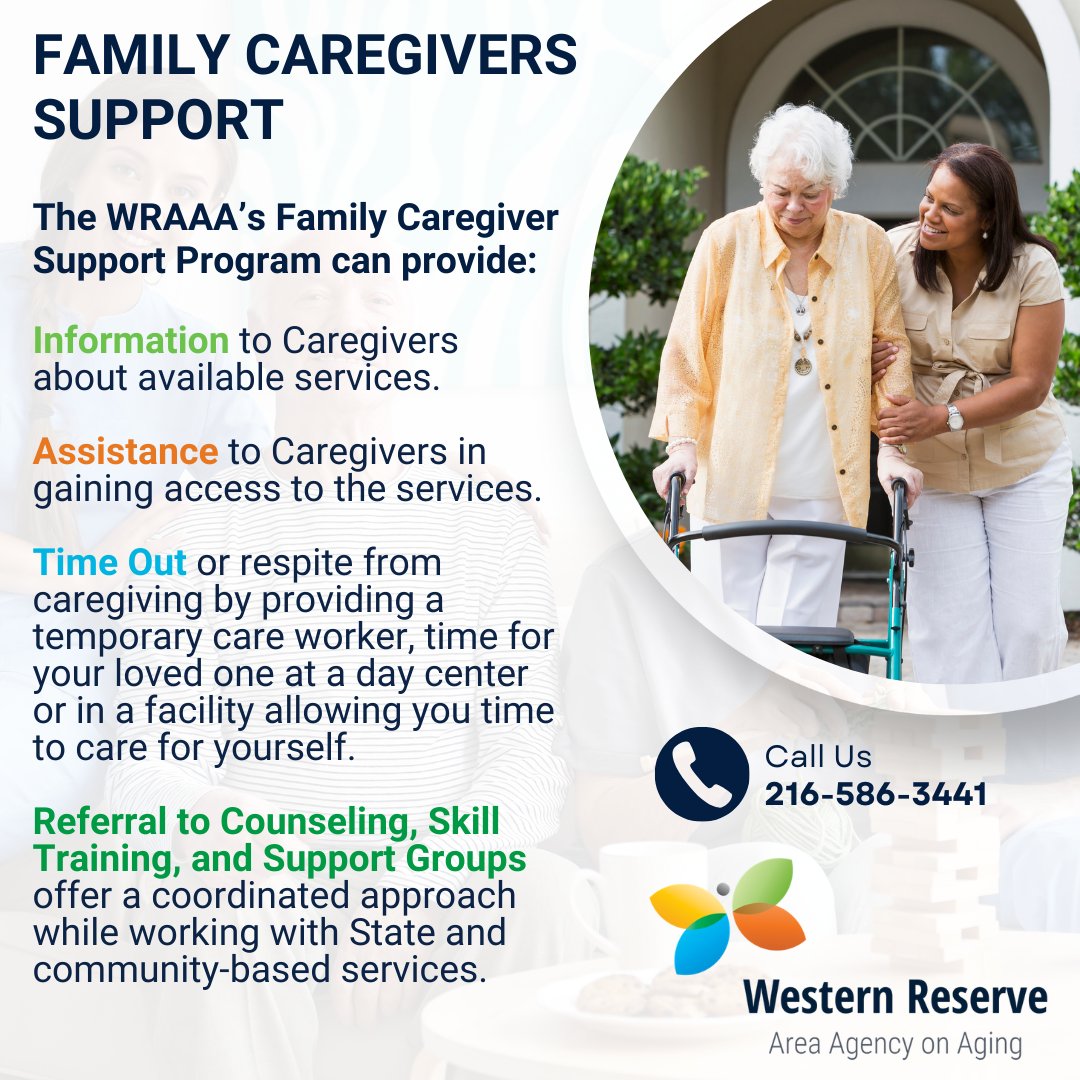 FAMILY CAREGIVERS SUPPORT

The WRAAA's Family Caregiver Support Program can provide:

Information to Caregivers about available services.

Assistance to Caregivers in gaining access to the services.

Time Out or respite from caregiving by providing a temporary care worker, time for your loved one at a day center or in a facility allowing you time to care for yourself.

Referral to Counseling, Skill Training, and Support Groups offer a coordinated approach while working with State and community-based services.

Call Us
216-586-3441

Western Reserve
Area Agency on Aging